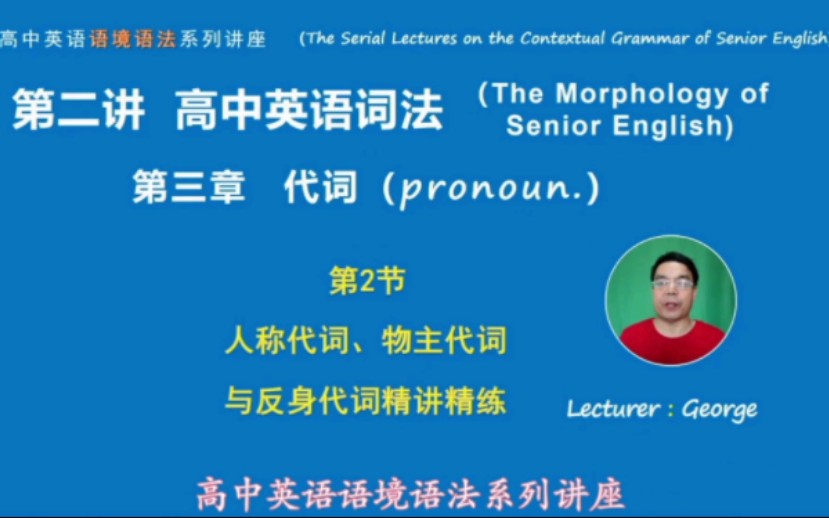 高中英语语境语法系列讲座 (The Serial Lectures on the Contextual Grammar of Senior English

第二讲 高中英语词法 (The Morphology of Senior English)

第三章 代词 (pronoun.)

第2节

人称代词、物主代词

与反身代词精讲精练

Lecturer : George

高中英语语境语法系列讲座